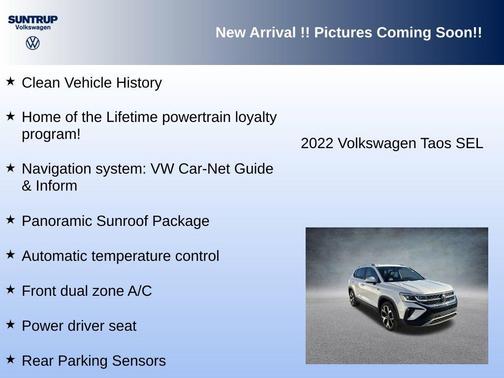 SUNTRUP
Volkswagen

New Arrival !! Pictures Coming Soon!!

★ Clean Vehicle History

★ Home of the Lifetime powertrain loyalty program!

★ Navigation system: VW Car-Net Guide & Inform

★ Panoramic Sunroof Package

★ Automatic temperature control

★ Front dual zone A/C

★ Power driver seat

★ Rear Parking Sensors

2022 Volkswagen Taos SEL